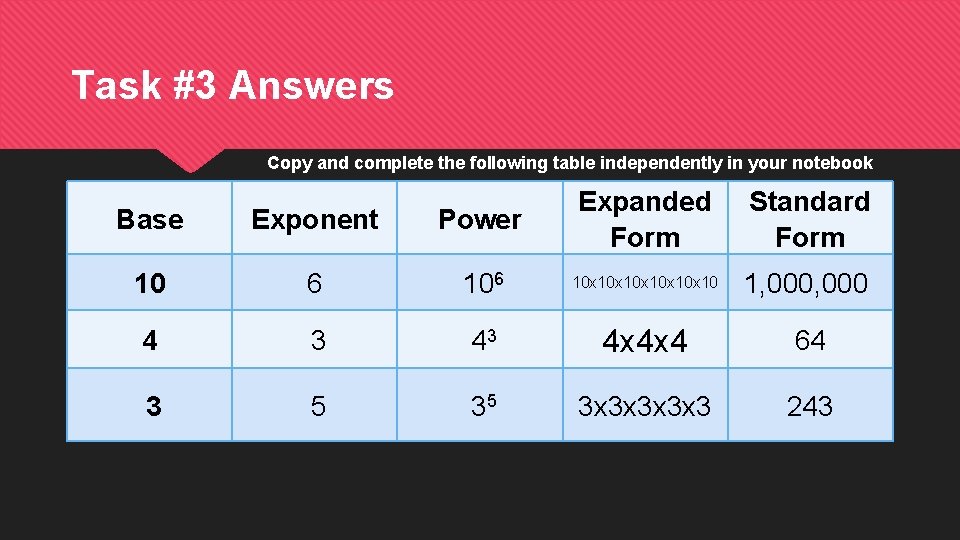 Task #3 Answers

Copy and complete the following table independently in your notebook

| Base | Exponent | Power | Expanded Form | Standard Form |
|---|---|---|---|---|
| 10 | 6 | $10^6$ | 10x10x10x10x10x10 | 1,000,000 |
| 4 | 3 | $4^3$ | 4x4x4 | 64 |
| 3 | 5 | $3^5$ | 3x3x3x3x3 | 243 |